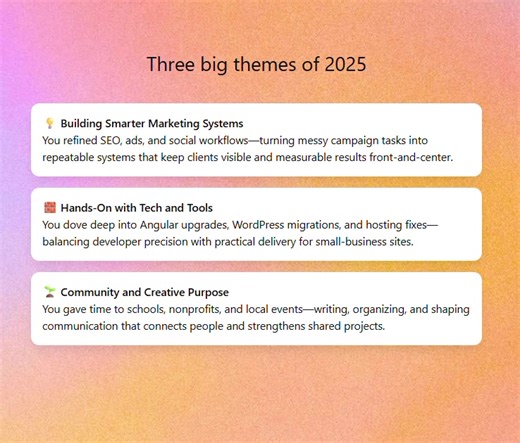 Three big themes of 2025

💡 Building Smarter Marketing Systems
You refined SEO, ads, and social workflows—turning messy campaign tasks into repeatable systems that keep clients visible and measurable results front-and-center.

🧱 Hands-On with Tech and Tools
You dove deep into Angular upgrades, WordPress migrations, and hosting fixes—balancing developer precision with practical delivery for small-business sites.

🌱 Community and Creative Purpose
You gave time to schools, nonprofits, and local events—writing, organizing, and shaping communication that connects people and strengthens shared projects.